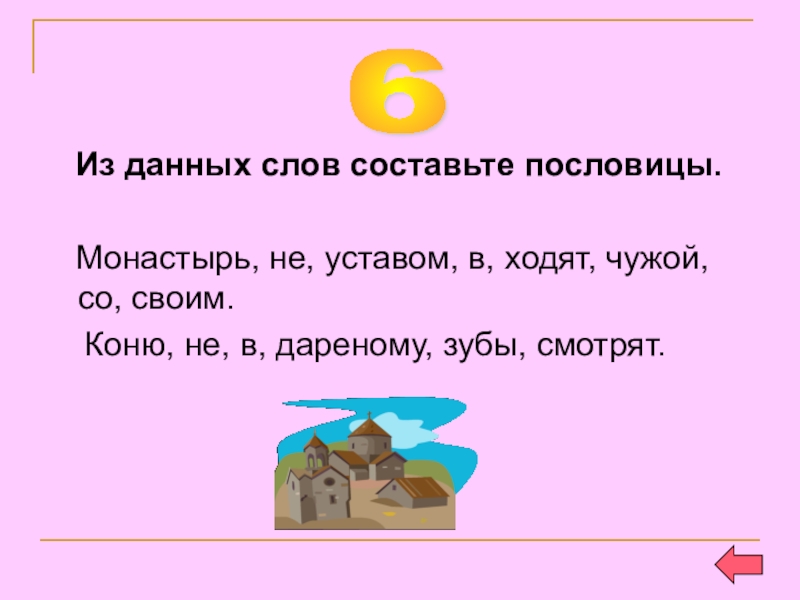 6

Из данных слов составьте пословицы.

Монастырь, не, уставом, в, ходят, чужой, со, своим.

Коню, не, в, дареному, зубы, смотрят.